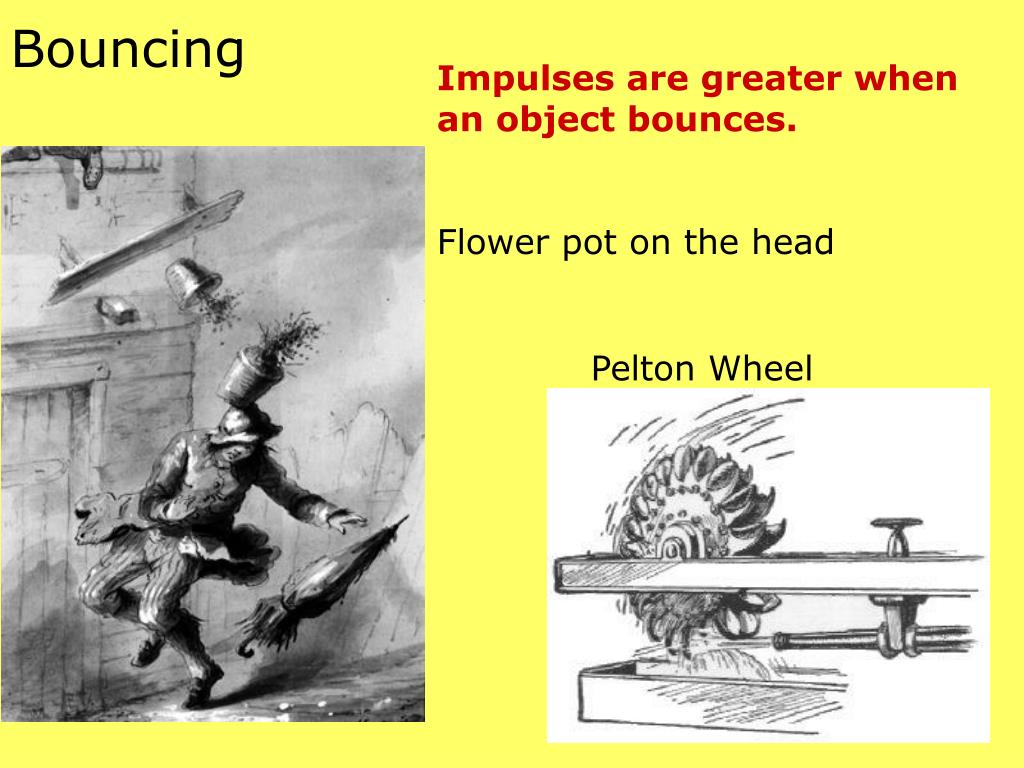 Bouncing

Impulses are greater when an object bounces.

Flower pot on the head

Pelton Wheel